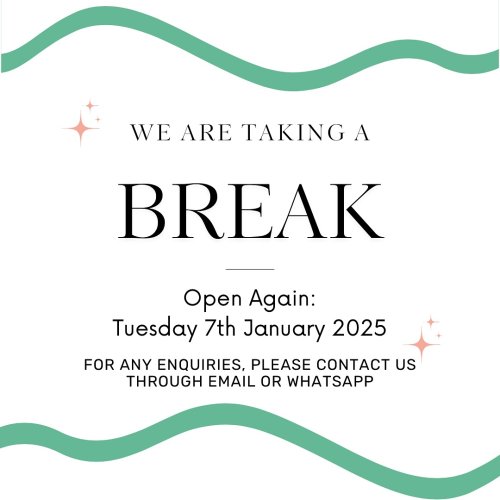 WE ARE TAKING A

BREAK

Open Again:
Tuesday 7th January 2025

FOR ANY ENQUIRIES, PLEASE CONTACT US THROUGH EMAIL OR WHATSAPP